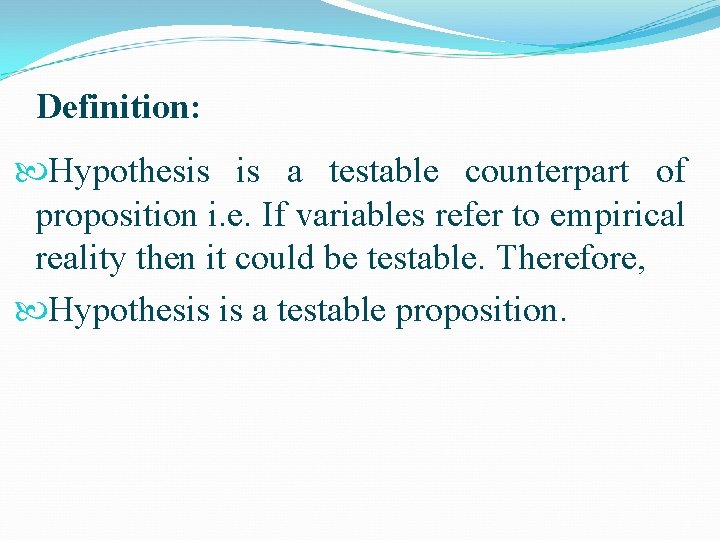 Definition:

Hypothesis is a testable counterpart of proposition i.e. If variables refer to empirical reality then it could be testable. Therefore,

Hypothesis is a testable proposition.